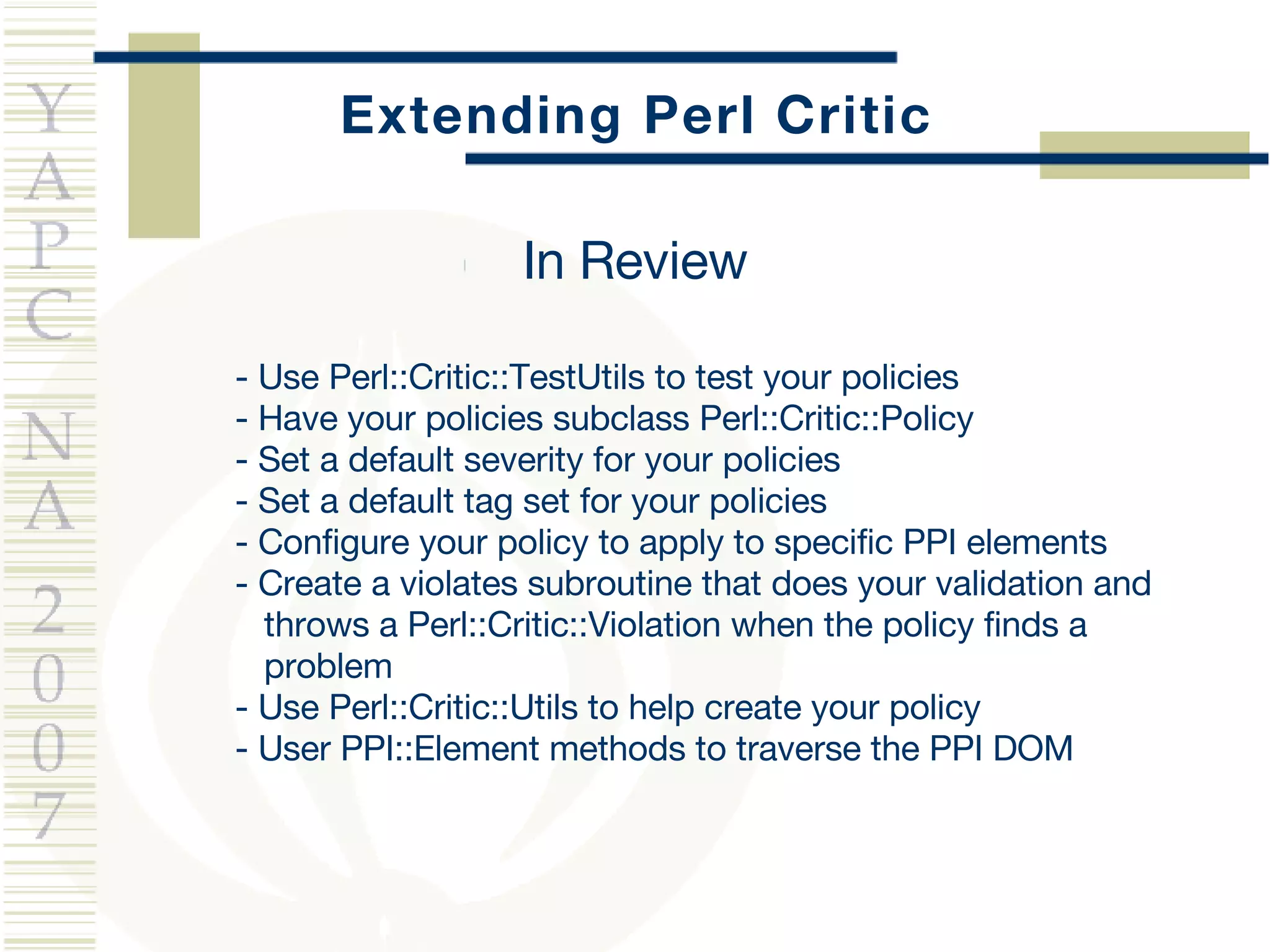 YAPC NA 2007

Extending Perl Critic

In Review

- Use Perl::Critic::TestUtils to test your policies
- Have your policies subclass Perl::Critic::Policy
- Set a default severity for your policies
- Set a default tag set for your policies
- Configure your policy to apply to specific PPI elements
- Create a violates subroutine that does your validation and throws a Perl::Critic::Violation when the policy finds a problem
- Use Perl::Critic::Utils to help create your policy
- User PPI::Element methods to traverse the PPI DOM